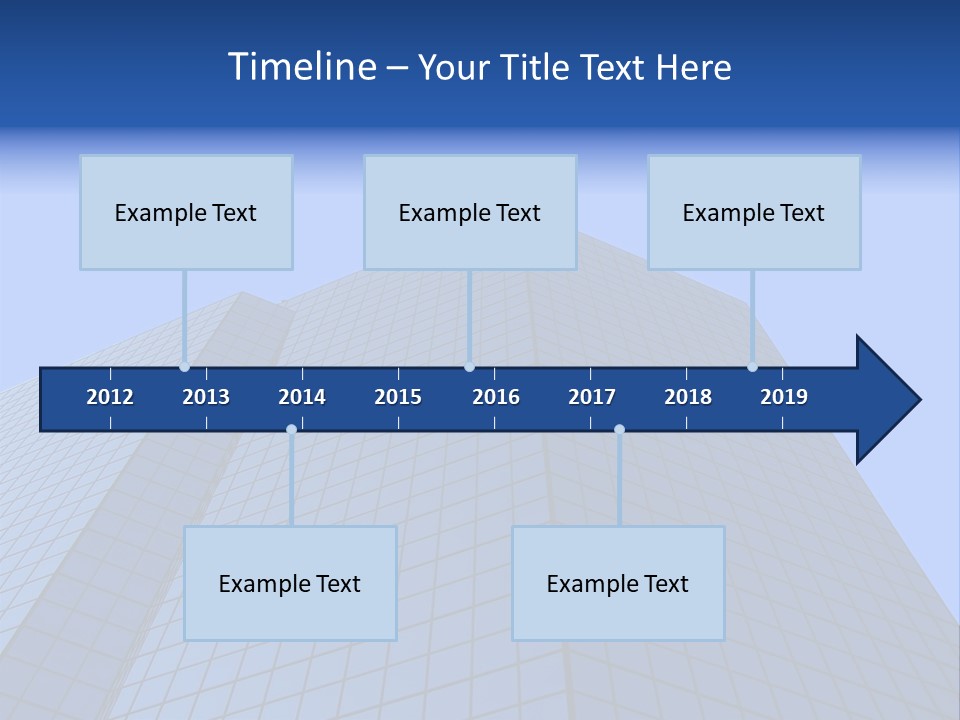 Timeline – Your Title Text Here

Example Text

Example Text

Example Text

2012 2013 2014 2015 2016 2017 2018 2019

Example Text

Example Text